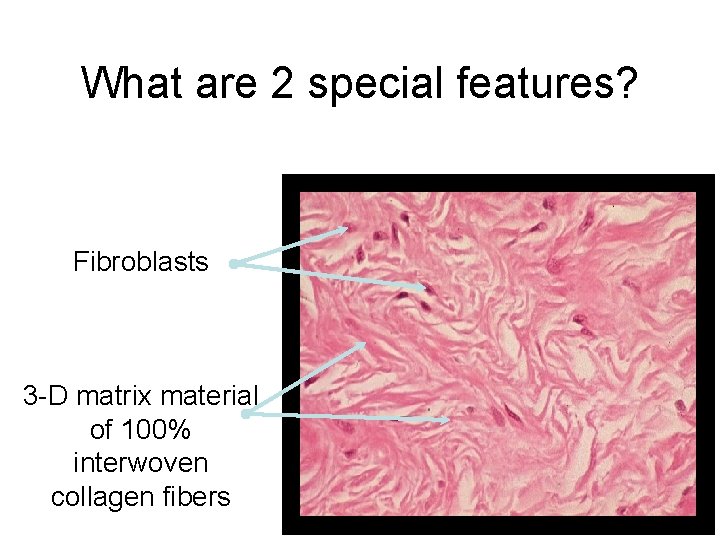 What are 2 special features?

Fibroblasts

3-D matrix material of 100% interwoven collagen fibers